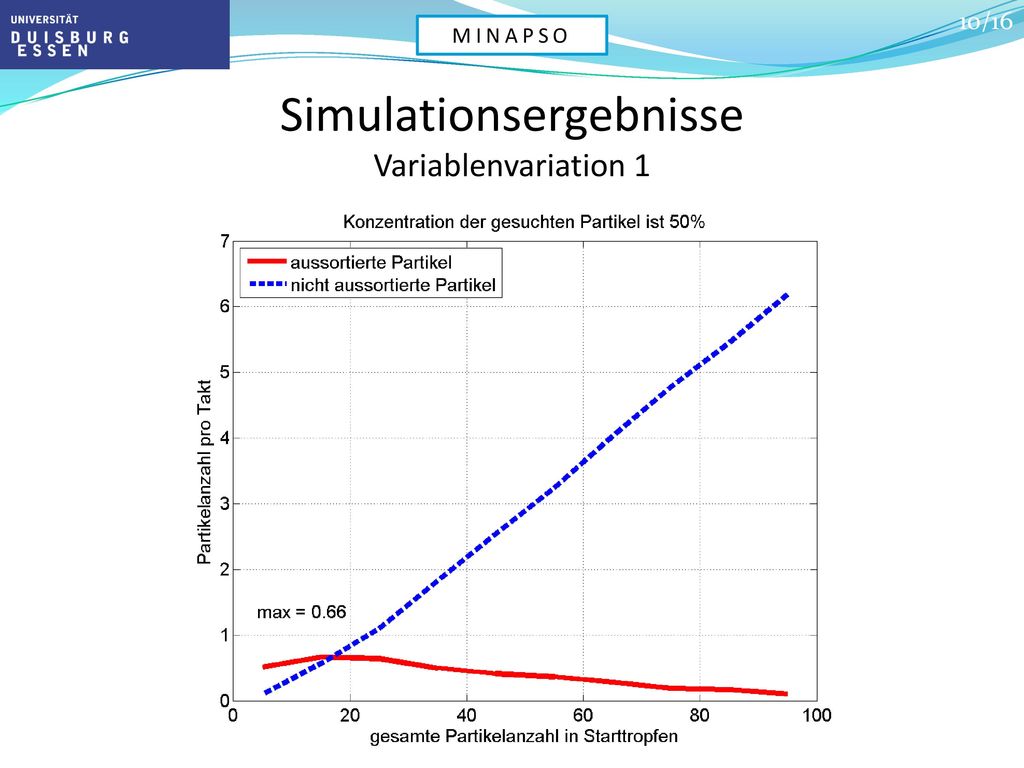 UNIVERSITÄT
DUISBURG
ESSEN

MINAPSO

10/16

Simulationsergebnisse
Variablenvariation 1

Konzentration der gesuchten Partikel ist 50%

aussortierte Partikel
nicht aussortierte Partikel

Partikelanzahl pro Takt

7
6
5
4
3
2
1
0

max = 0.66

0 20 40 60 80 100

gesamte Partikelanzahl in Starttropfen